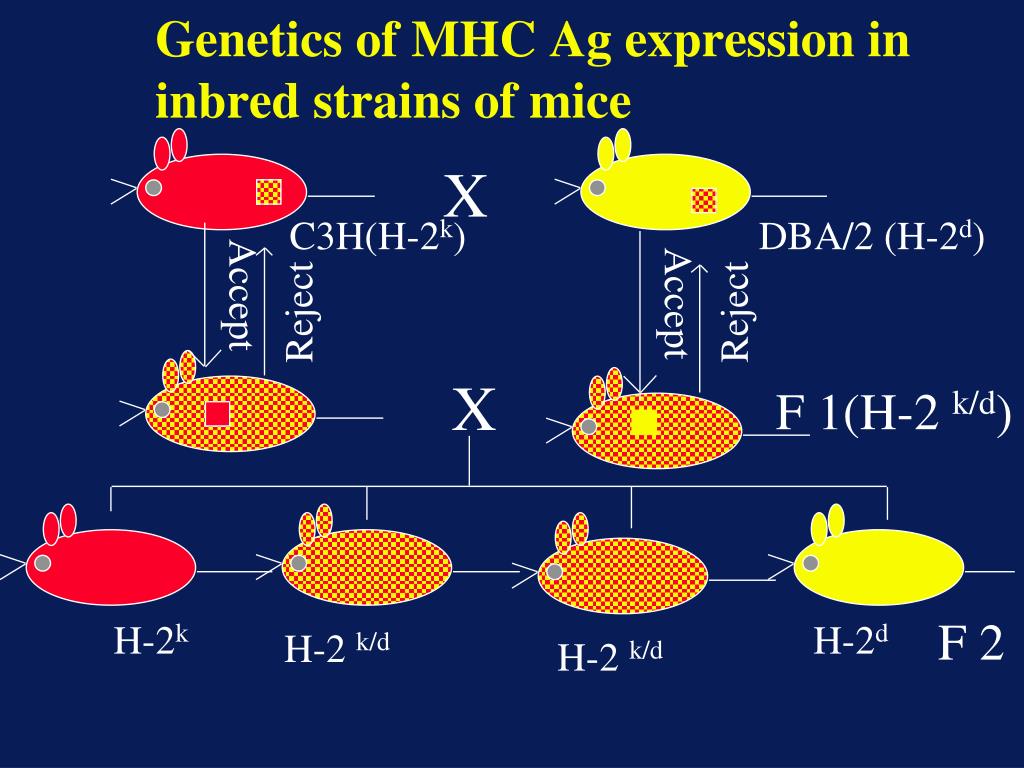 Genetics of MHC Ag expression in inbred strains of mice

X

C3H(H-2$^{k}$)

DBA/2 (H-2$^{d}$)

Accept

Reject

Accept

Reject

X

F 1(H-2 $^{k/d}$)

H-2$^{k}$

H-2 $^{k/d}$

H-2 $^{k/d}$

H-2$^{d}$

F 2